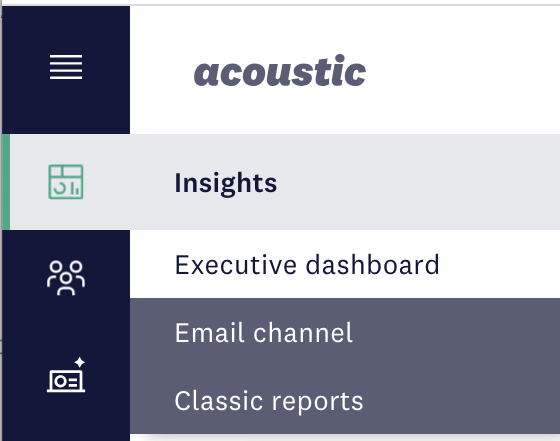 acoustic

Insights

Executive dashboard

Email channel

Classic reports